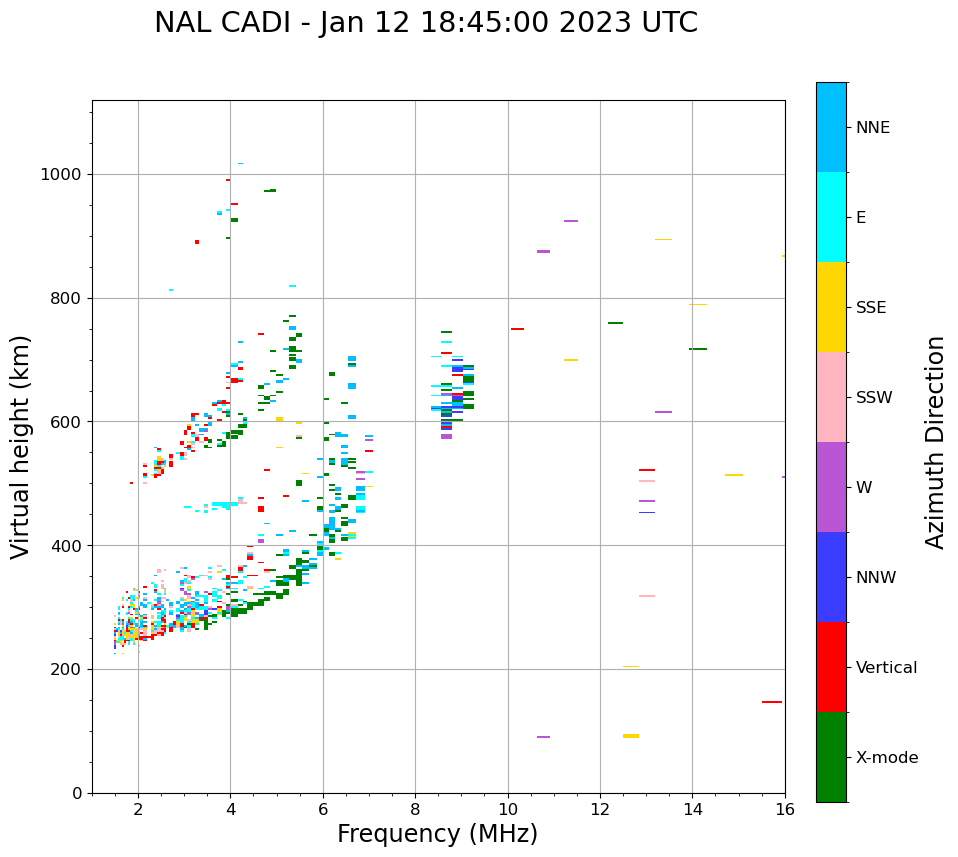 NAL CADI - Jan 12 18:45:00 2023 UTC

Virtual height (km)

1000
800
600
400
200
0

2
4
6
8
10
12
14
16

Frequency (MHz)

NNE
E
SSE
SSW
W
NNW
Vertical
X-mode

Azimuth Direction